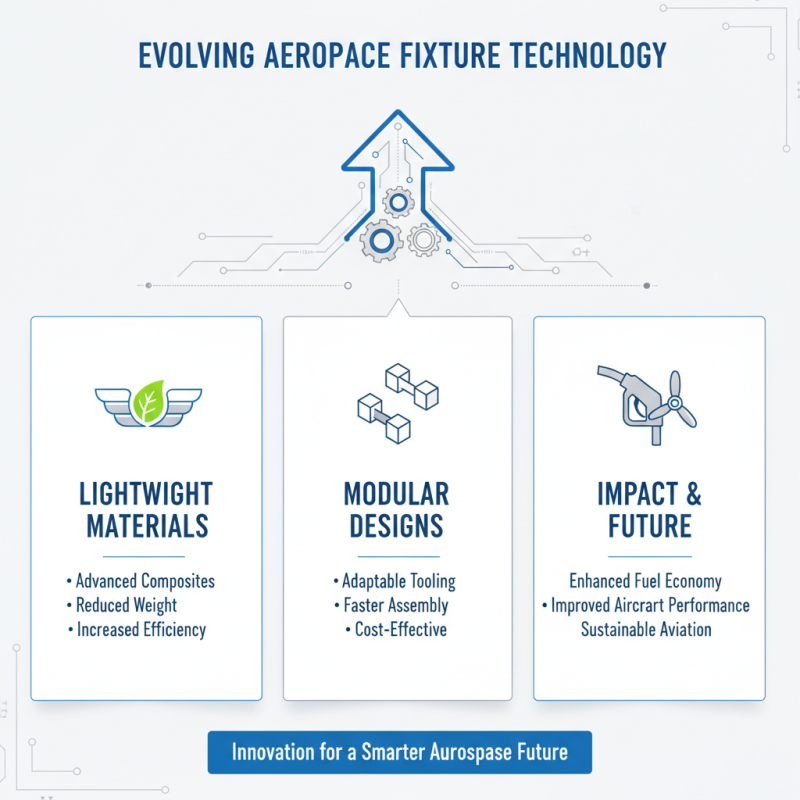 EVOLVING AEROPACE FIXTURE TECHNOLOGY

LIGHTWIGHT MATERIALS

• Advanced Composites
• Reduced Weight
• Increased Efficiency

MODULAR DESIGNS

• Adaptable Tooling
• Faster Assembly
• Cost-Effective

IMPACT & FUTURE

Enhanced Fuel Economy
• Improved Aircrart Performance
Sustainable Aviation

Innovation for a Smarter Aurospase Future